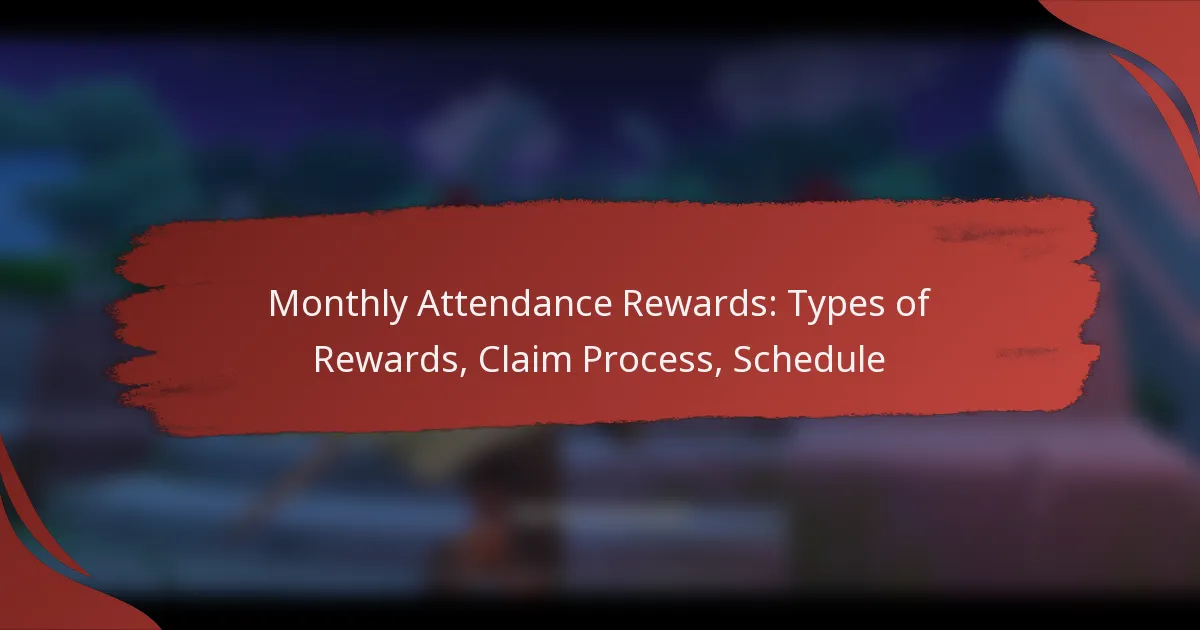 Monthly Attendance Rewards: Types of Rewards, Claim Process, Schedule